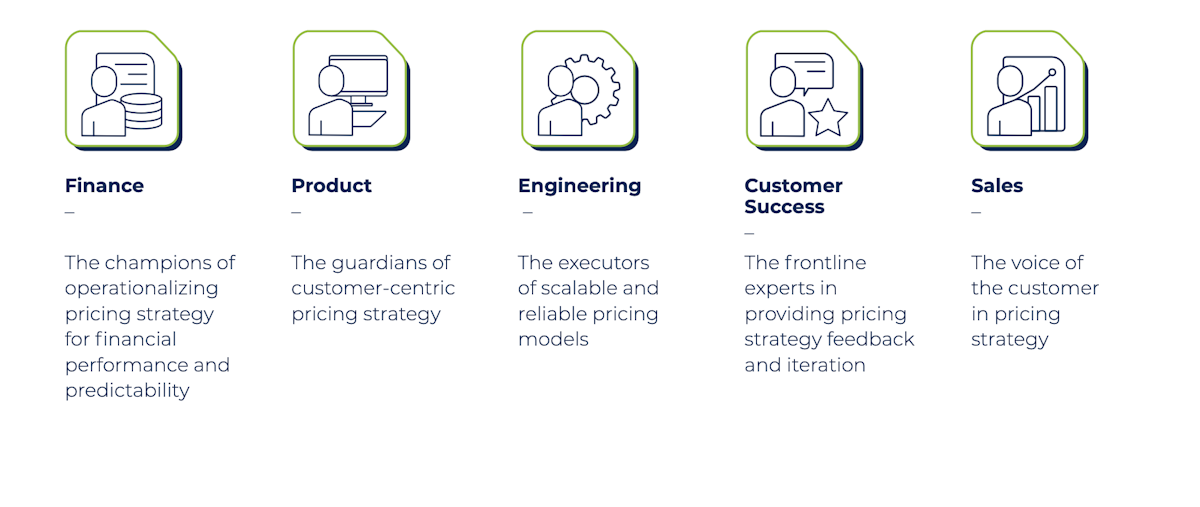 Finance
–

The champions of operationalizing pricing strategy for financial performance and predictability

Product
–

The guardians of customer-centric pricing strategy

Engineering
–

The executors of scalable and reliable pricing models

Customer Success
–

The frontline experts in providing pricing strategy feedback and iteration

Sales
–

The voice of the customer in pricing strategy